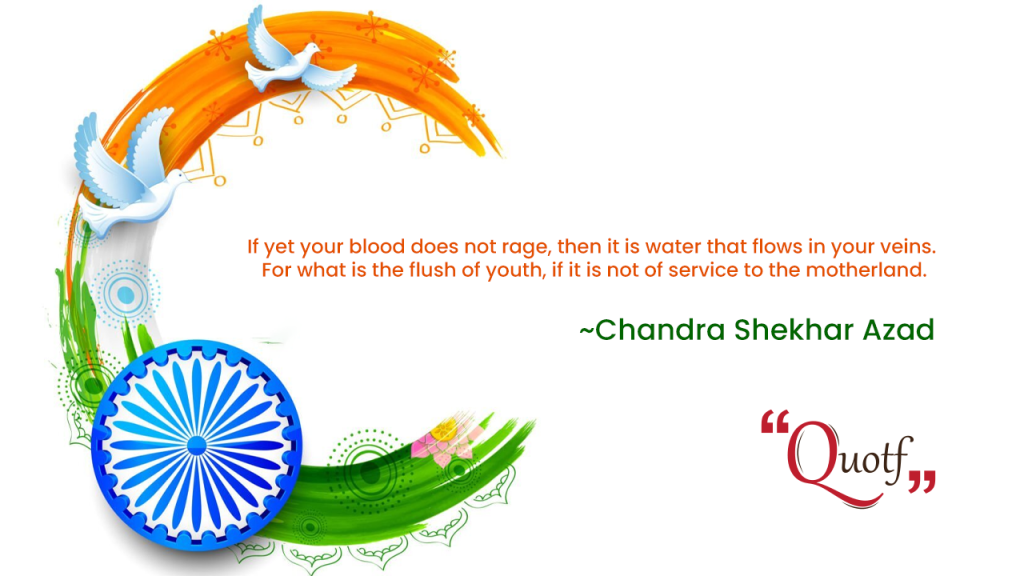 If yet your blood does not rage, then it is water that flows in your veins. For what is the flush of youth, if it is not of service to the motherland.

~Chandra Shekhar Azad

"Quotf"